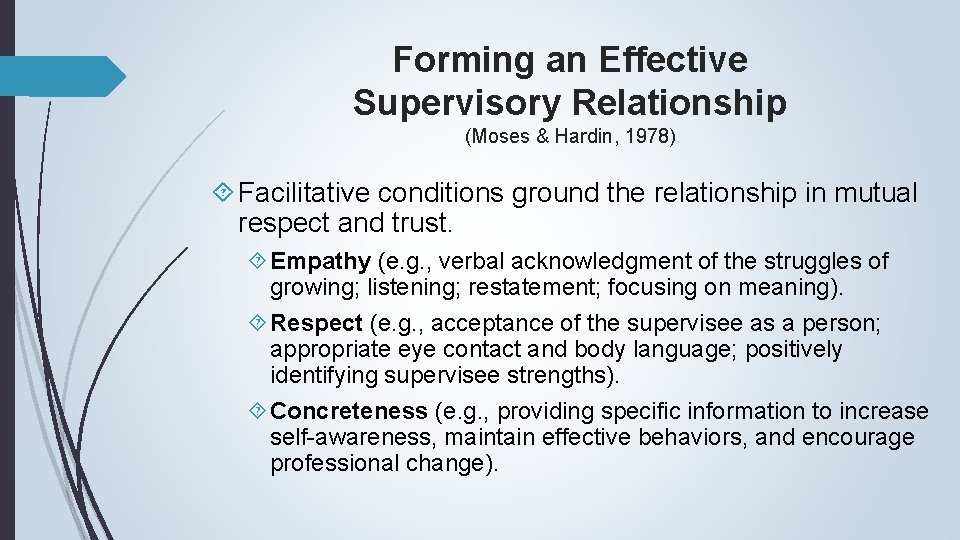 Forming an Effective Supervisory Relationship
(Moses & Hardin, 1978)

Facilitative conditions ground the relationship in mutual respect and trust.

Empathy (e.g., verbal acknowledgment of the struggles of growing; listening; restatement; focusing on meaning).

Respect (e.g., acceptance of the supervisee as a person; appropriate eye contact and body language; positively identifying supervisee strengths).

Concreteness (e.g., providing specific information to increase self-awareness, maintain effective behaviors, and encourage professional change).